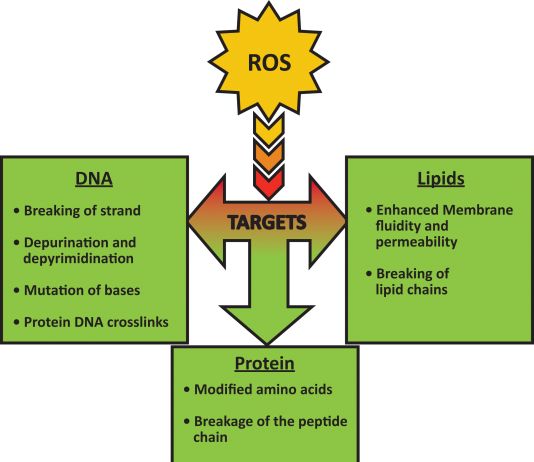 ROS

TARGETS

DNA

• Breaking of strand

• Depurination and depyrimidination

• Mutation of bases

• Protein DNA crosslinks

Lipids

• Enhanced Membrane fluidity and permeability

• Breaking of lipid chains

Protein

• Modified amino acids

• Breakage of the peptide chain